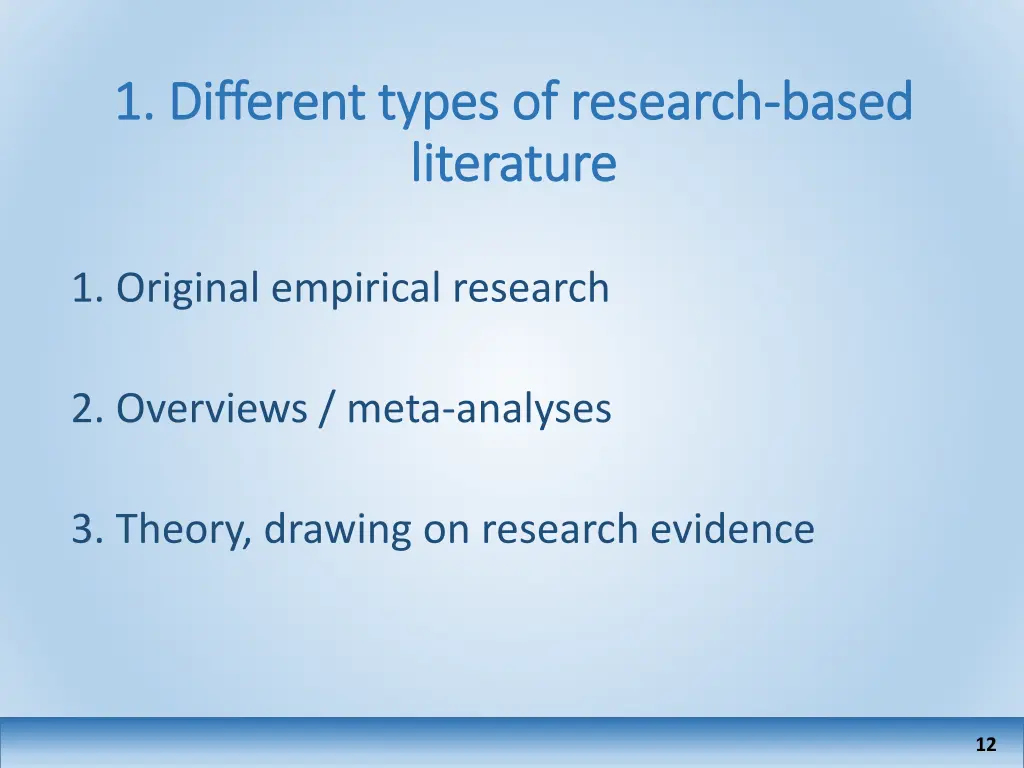 1. Different types of research-based literature

1. Original empirical research

2. Overviews / meta-analyses

3. Theory, drawing on research evidence

12